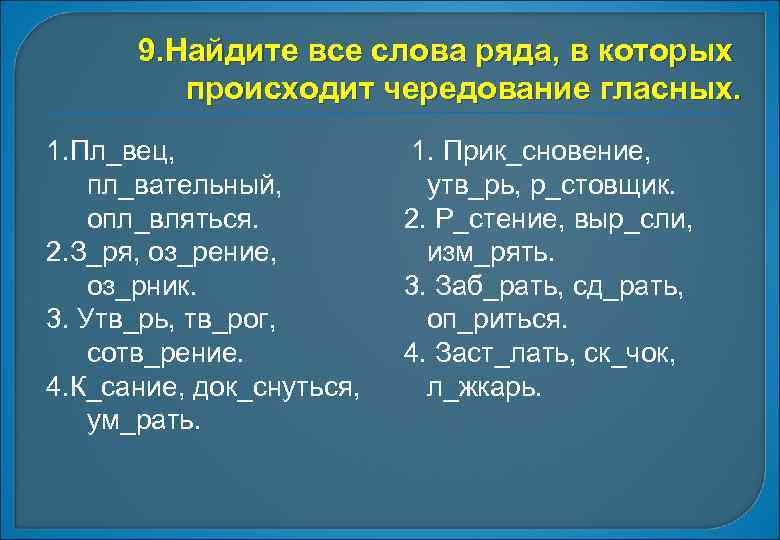 9.Найдите все слова ряда, в которых происходит чередование гласных.

1.Пл_вец, пл_вательный, опл_вляться.
2.З_ря, оз_рение, оз_рник.
3. Утв_рь, тв_рог, сотв_рение.
4.К_сание, док_снуться, ум_рать.

1. Прик_сновение, утв_рь, р_стовщик.
2. Р_стение, выр_сли, изм_рять.
3. Заб_рать, сд_рать, оп_риться.
4. Заст_лать, ск_чок, л_жкарь.